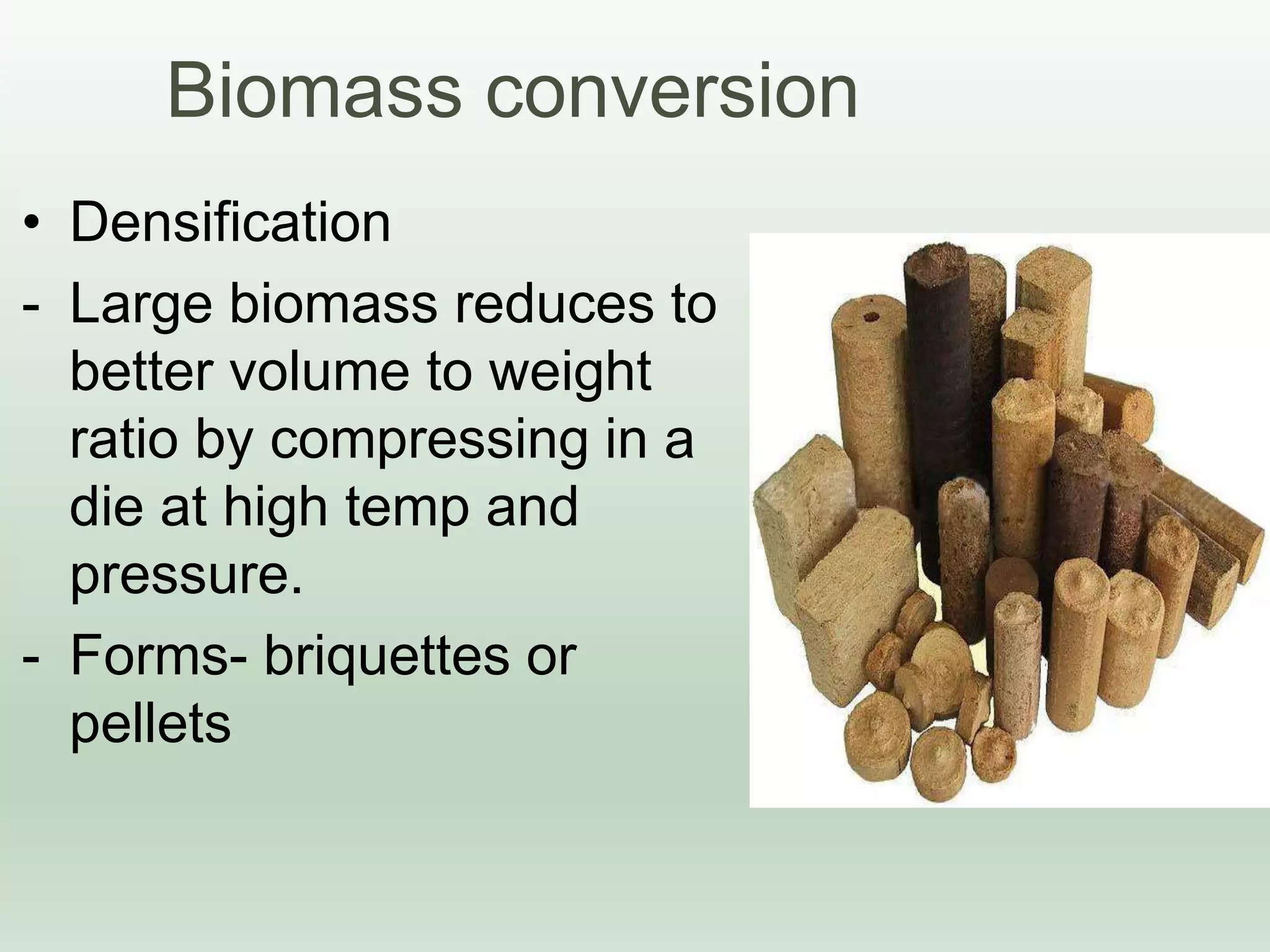 Biomass conversion

• Densification

- Large biomass reduces to better volume to weight ratio by compressing in a die at high temp and pressure.

- Forms- briquettes or pellets